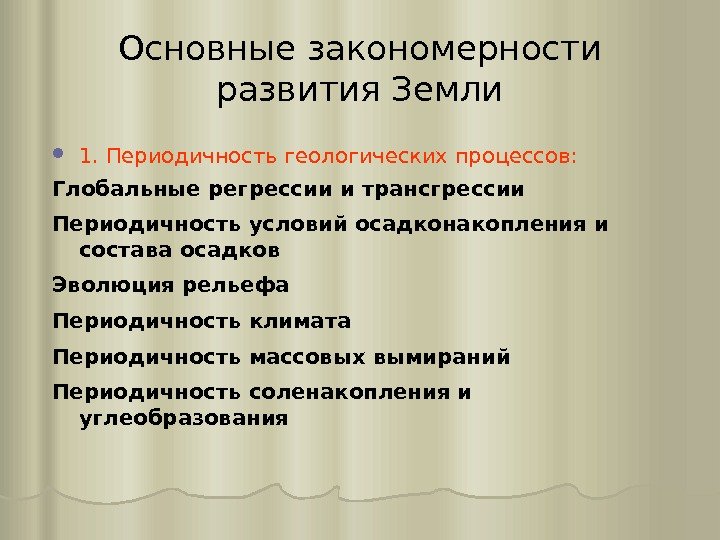 Основные закономерности развития Земли

1. Периодичность геологических процессов:

Глобальные регрессии и трансгрессии

Периодичность условий осадконакопления и состава осадков

Эволюция рельефа

Периодичность климата

Периодичность массовых вымираний

Периодичность соленакопления и углеобразования